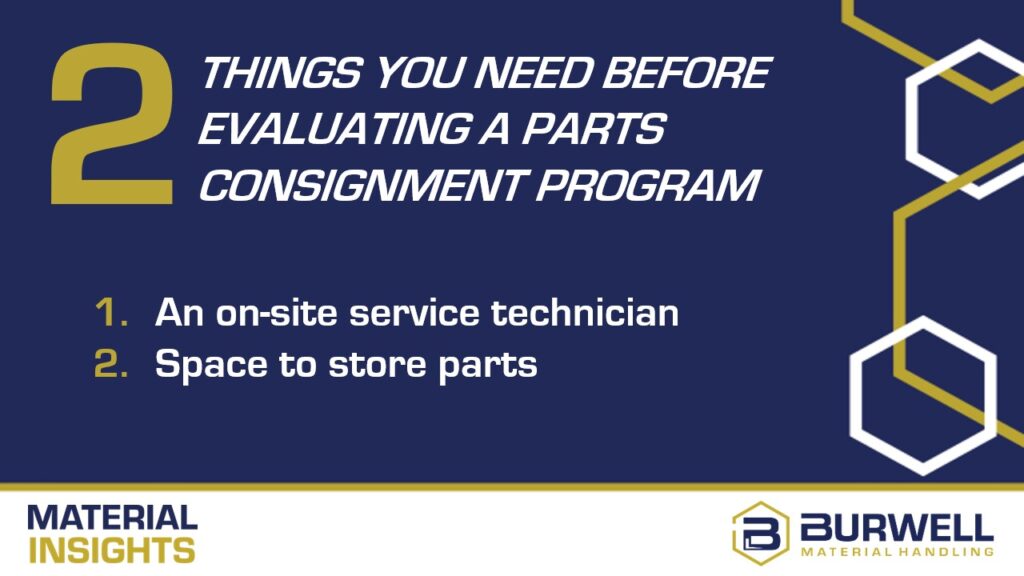 2 THINGS YOU NEED BEFORE EVALUATING A PARTS CONSIGNMENT PROGRAM

1. An on-site service technician
2. Space to store parts

MATERIAL INSIGHTS

BURWELL MATERIAL HANDLING